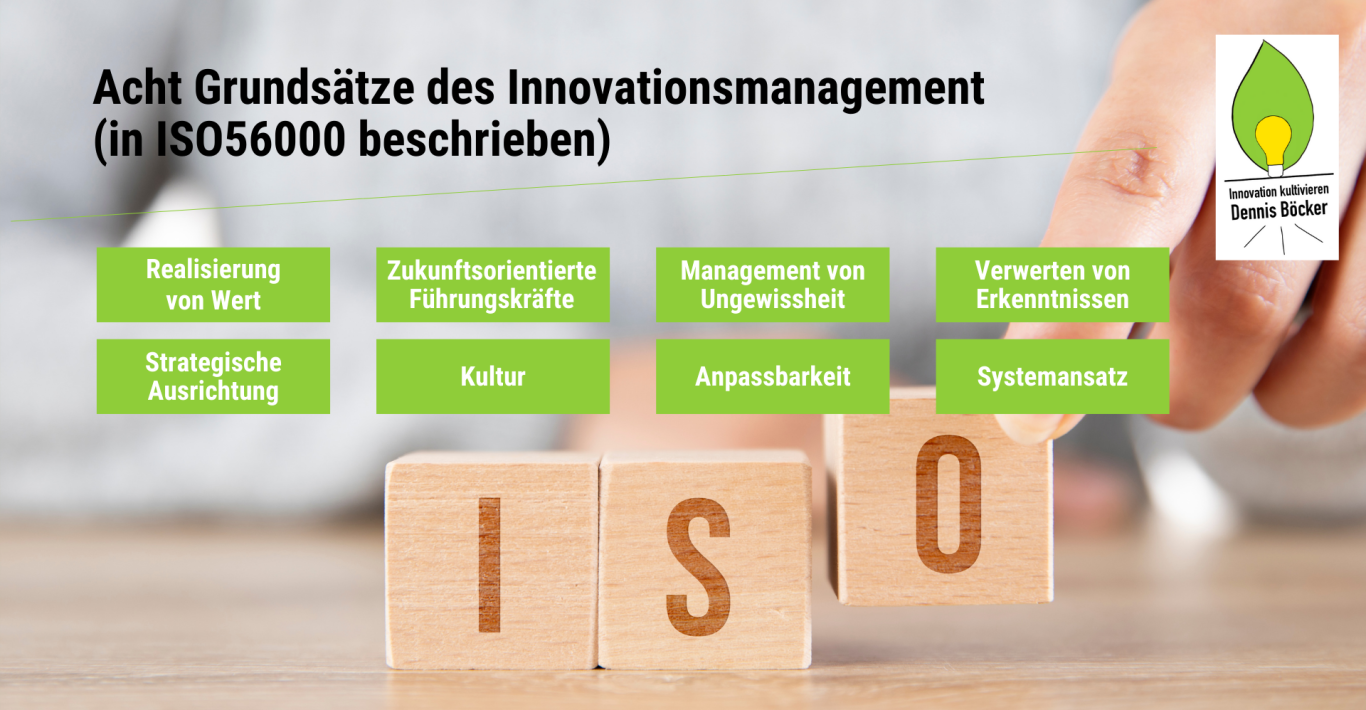 Acht Grundsätze des Innovationsmanagement (in ISO56000 beschrieben)

Innovation kultivieren
Dennis Böcker

Realisierung von Wert

Zukunftsorientierte Führungskräfte

Management von Ungewissheit

Verwerten von Erkenntnissen

Strategische Ausrichtung

Kultur

Anpassbarkeit

Systemansatz

I S O